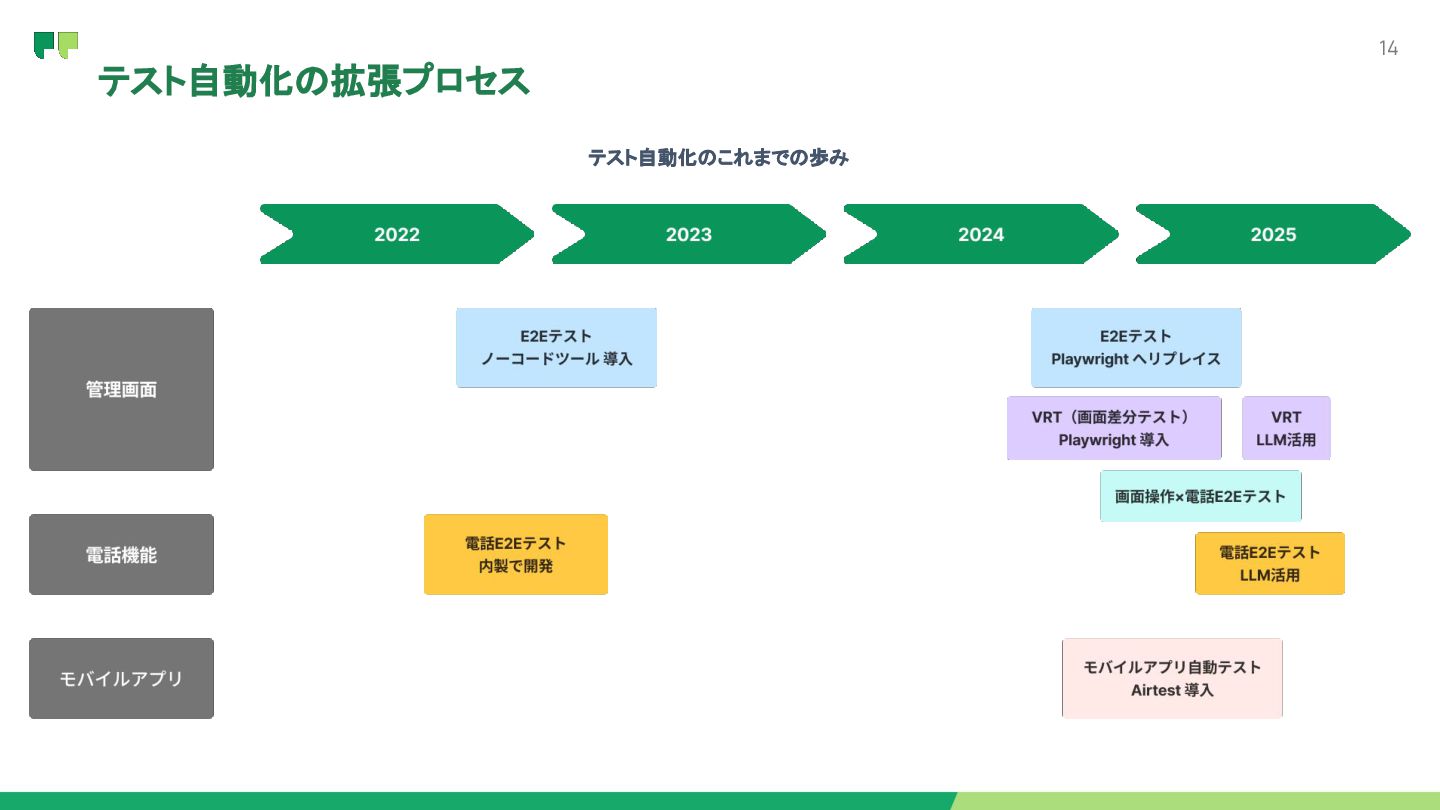 14

テスト自動化の拡張プロセス

テスト自動化のこれまでの歩み

2022

2023

2024

2025

管理画面

E2Eテスト
ノーコードツール 導入

E2Eテスト
Playwright へリプレイス

VRT（画面差分テスト）
Playwright 導入

VRT
LLM活用

画面操作×電話E2Eテスト

電話機能

電話E2Eテスト
内製で開発

電話E2Eテスト
LLM活用

モバイルアプリ

モバイルアプリ自動テスト
Airtest 導入